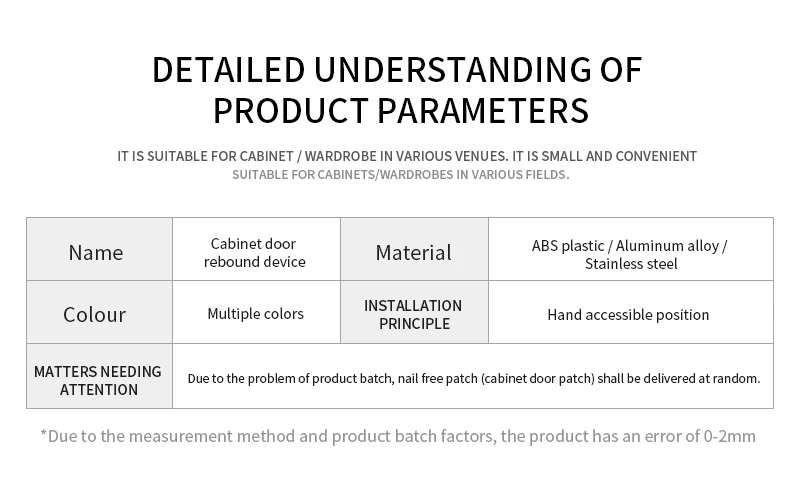 DETAILED UNDERSTANDING OF PRODUCT PARAMETERS

IT IS SUITABLE FOR CABINET / WARDROBE IN VARIOUS VENUES. IT IS SMALL AND CONVENIENT

SUITABLE FOR CABINETS/WARDROBES IN VARIOUS FIELDS.

| Name | Cabinet door rebound device | Material | ABS plastic / Aluminum alloy / Stainless steel |
|---|---|---|---|
| Colour | Multiple colors | INSTALLATION PRINCIPLE | Hand accessible position |
| MATTERS NEEDING ATTENTION | Due to the problem of product batch, nail free patch (cabinet door patch) shall be delivered at random. | | |

*Due to the measurement method and product batch factors, the product has an error of 0-2mm